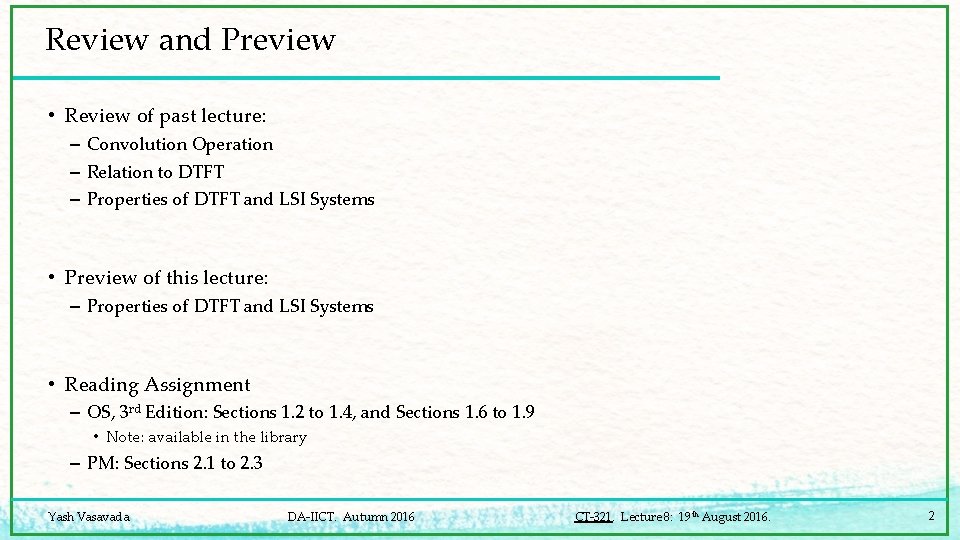 Review and Preview

• Review of past lecture:
– Convolution Operation
– Relation to DTFT
– Properties of DTFT and LSI Systems

• Preview of this lecture:
– Properties of DTFT and LSI Systems

• Reading Assignment
– OS, 3rd Edition: Sections 1.2 to 1.4, and Sections 1.6 to 1.9
• Note: available in the library
– PM: Sections 2.1 to 2.3

Yash Vasavada

DA-IICT. Autumn 2016

CT-321. Lecture 8: 19th August 2016.

2